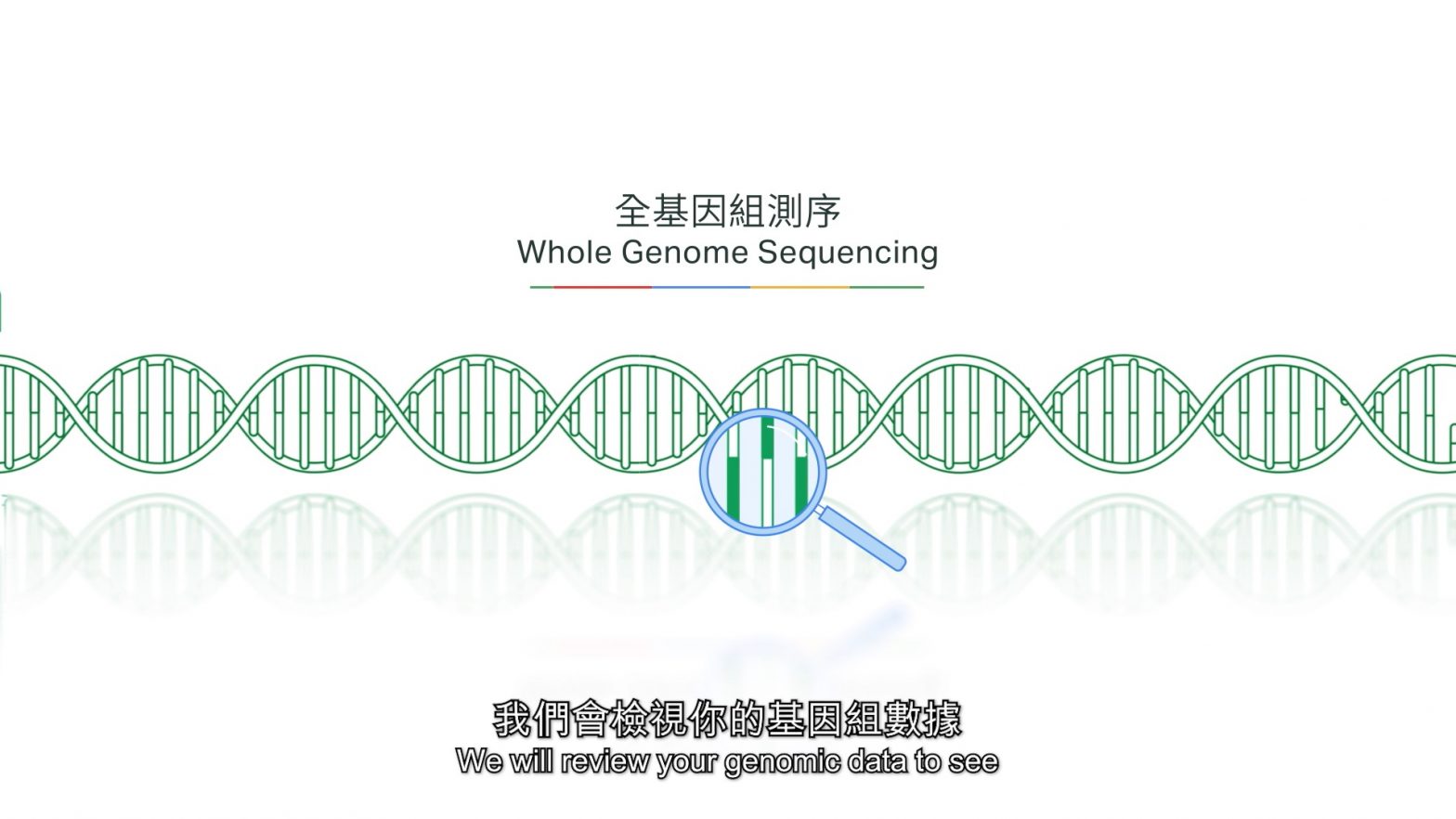 全基因組測序
Whole Genome Sequencing

我們會檢視你的基因組數據
We will review your genomic data to see